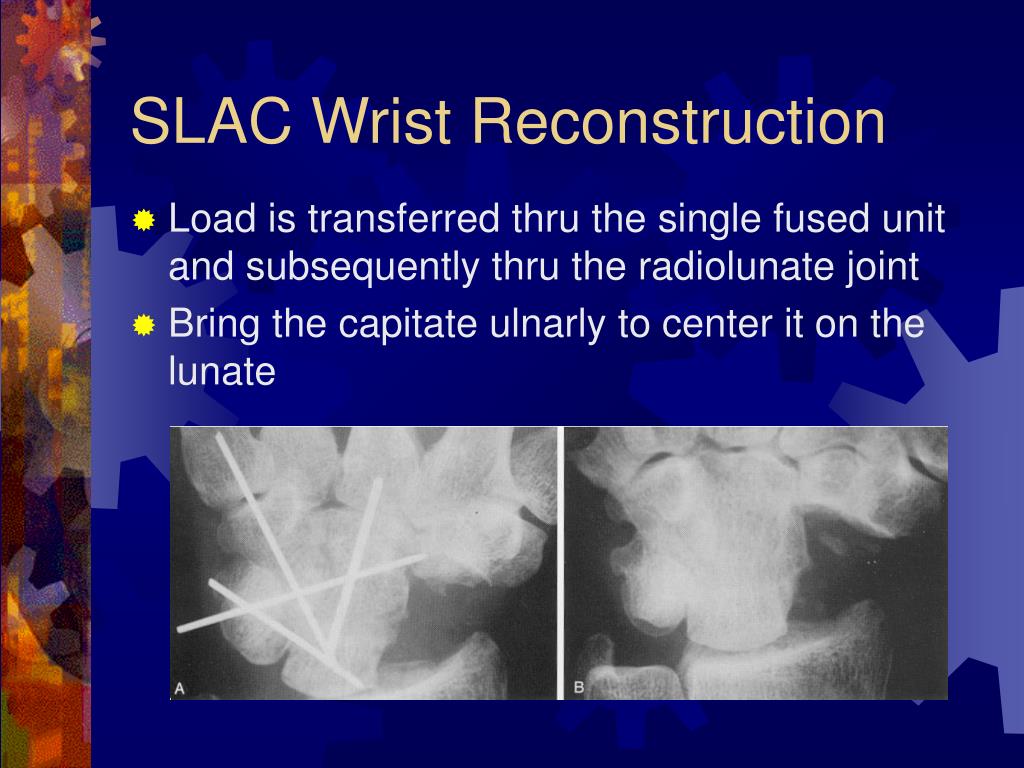 SLAC Wrist Reconstruction

Load is transferred thru the single fused unit and subsequently thru the radiolunate joint

Bring the capitate ulnarly to center it on the lunate

A

B